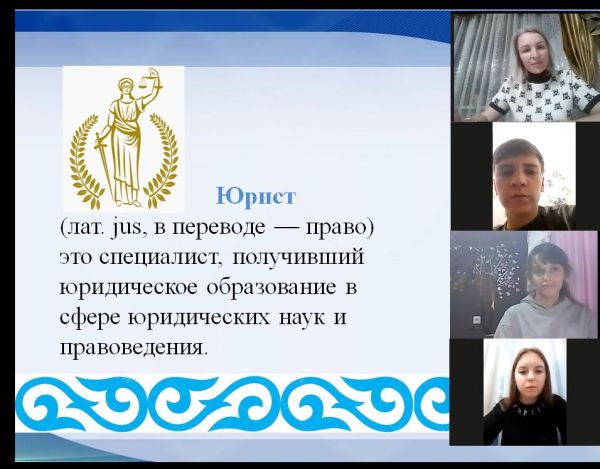 Юрист

(лат. jus, в переводе — право) это специалист, получивший юридическое образование в сфере юридических наук и правоведения.